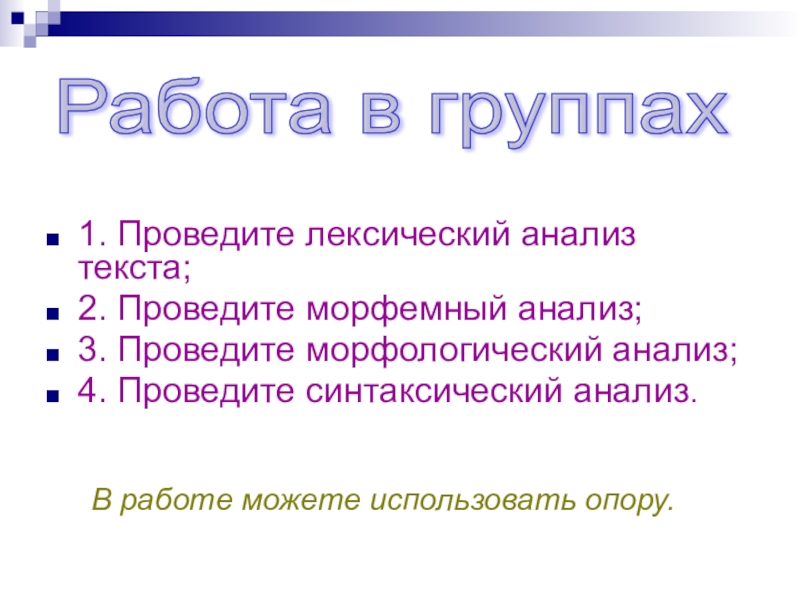 Работа в группах

1. Проведите лексический анализ текста;
2. Проведите морфемный анализ;
3. Проведите морфологический анализ;
4. Проведите синтаксический анализ.

В работе можете использовать опору.